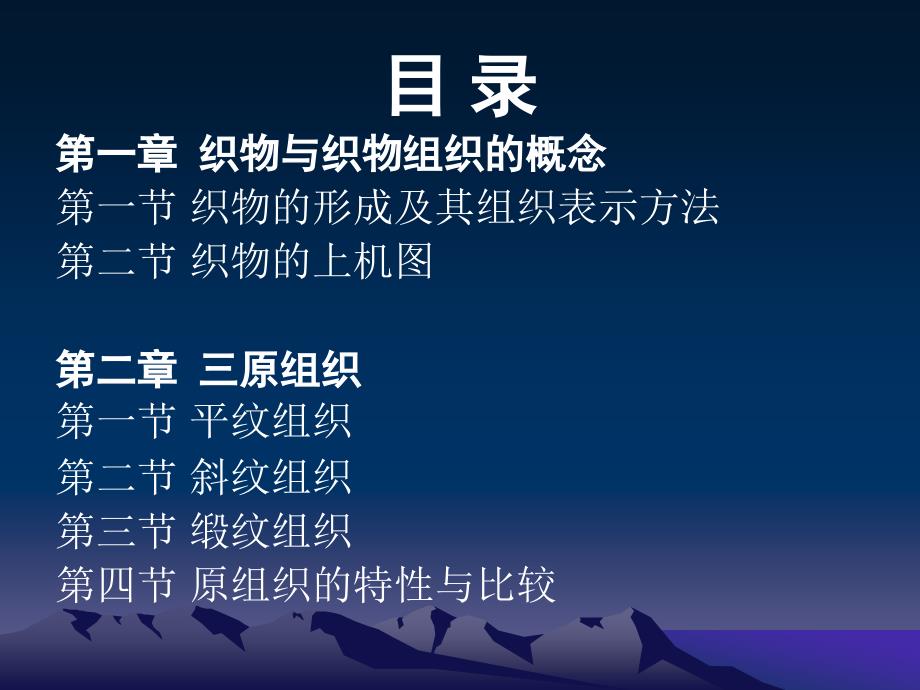 目 录

第一章 织物与织物组织的概念
第一节 织物的形成及其组织表示方法
第二节 织物的上机图

第二章 三原组织
第一节 平纹组织
第二节 斜纹组织
第三节 缎纹组织
第四节 原组织的特性与比较